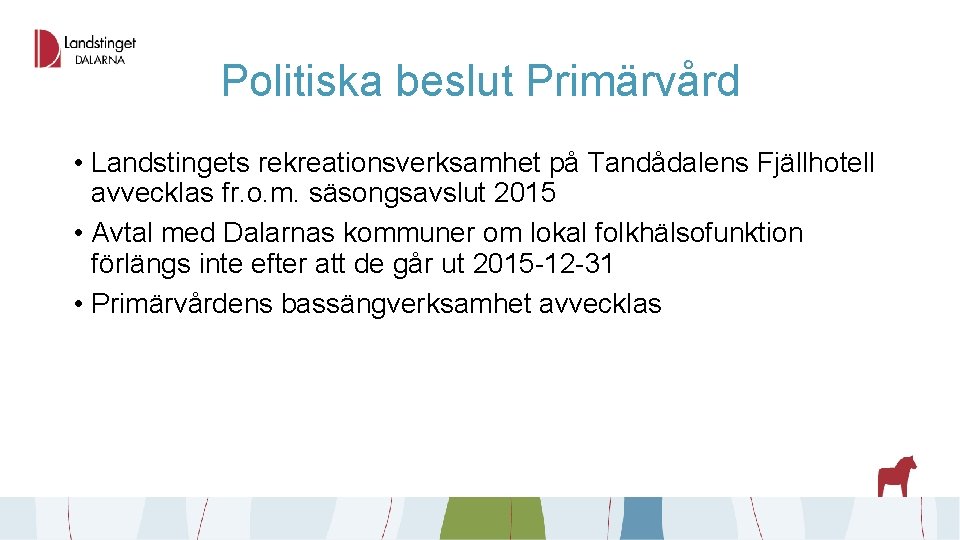 Landstinget DALARNA

Politiska beslut Primärvård

• Landstingets rekreationsverksamhet på Tandådalens Fjällhotell avvecklas fr.o.m. säsongsavslut 2015
• Avtal med Dalarnas kommuner om lokal folkhälsofunktion förlängs inte efter att de går ut 2015-12-31
• Primärvårdens bassängverksamhet avvecklas